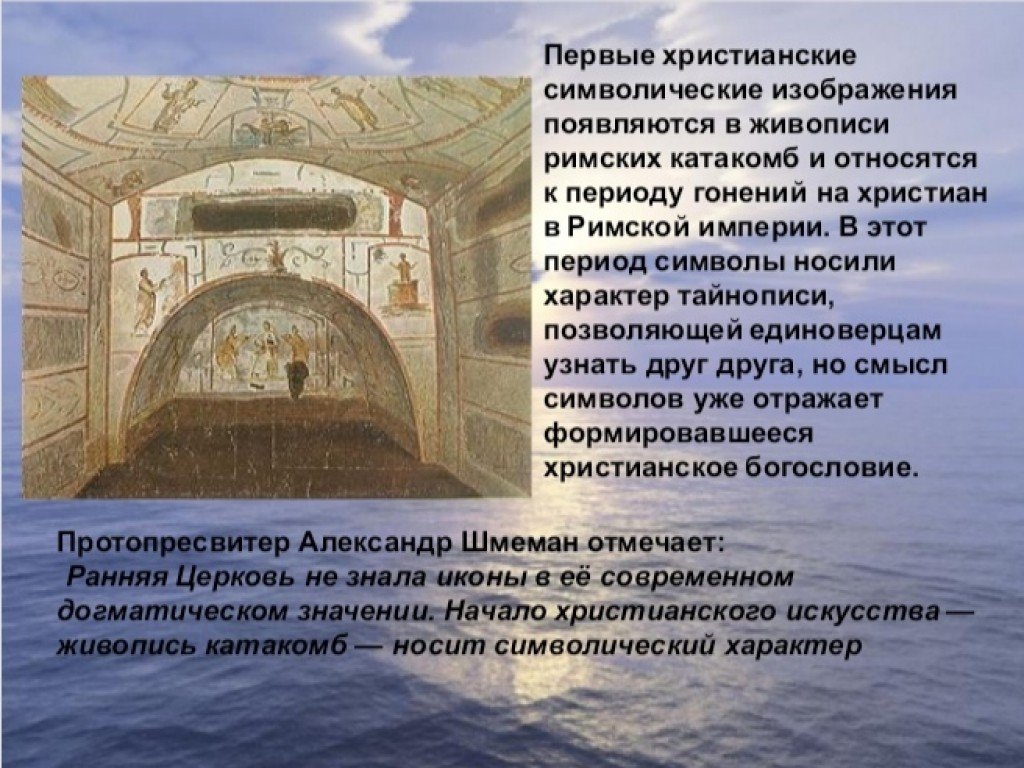 Первые христианские символические изображения появляются в живописи римских катакомб и относятся к периоду гонений на христиан в Римской империи. В этот период символы носили характер тайнописи, позволяющей единоверцам узнать друг друга, но смысл символов уже отражает формировавшееся христианское богословие.

Протопресвитер Александр Шмеман отмечает:
Ранняя Церковь не знала иконы в её современном догматическом значении. Начало христианского искусства — живопись катакомб — носит символический характер